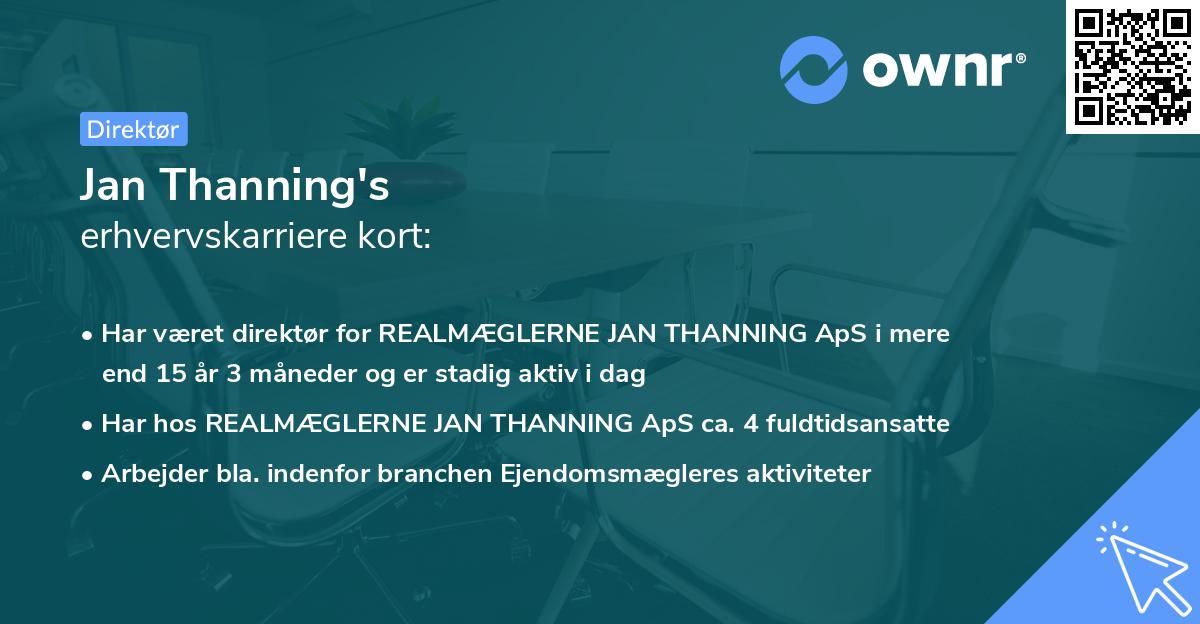 ownr®

Direktør

Jan Thanning's
erhvervskarriere kort:

• Har været direktør for REALMÆGLERNE JAN THANNING ApS i mere end 15 år 3 måneder og er stadig aktiv i dag

• Har hos REALMÆGLERNE JAN THANNING ApS ca. 4 fuldtidsansatte

• Arbejder bla. indenfor branchen Ejendomsmægleres aktiviteter